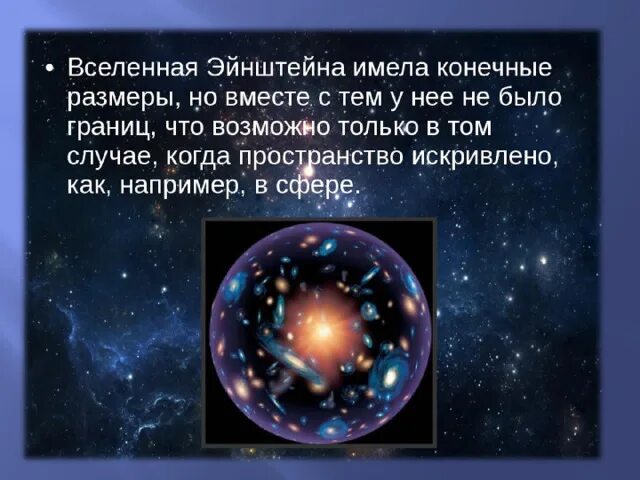 • Вселенная Эйнштейна имела конечные размеры, но вместе с тем у нее не было границ, что возможно только в том случае, когда пространство искривлено, как, например, в сфере.